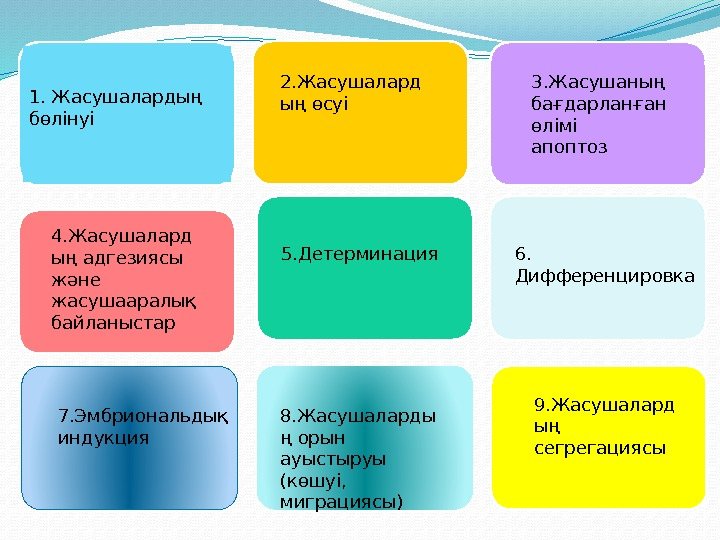 1. Жасушалардың бөлінуі

2.Жасушалардың өсуі

3.Жасушаның бағдарланған өлімі апоптоз

4.Жасушалардың адгезиясы және жасушааралық байланыстар

5.Детерминация

6. Дифференцировка

7.Эмбриональдық индукция

8.Жасушалардың орын ауыстыруы (көшуі, миграциясы)

9.Жасушалардың сегрегациясы